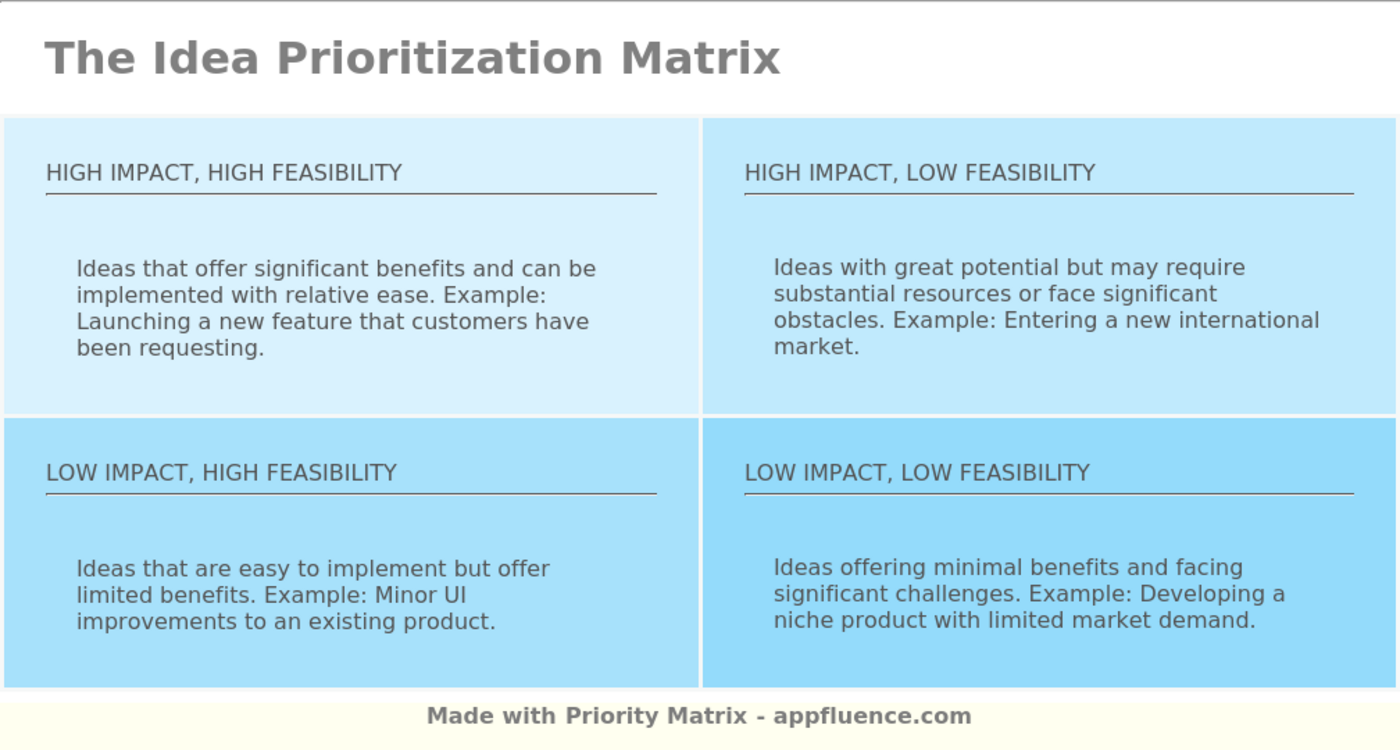 The Idea Prioritization Matrix

HIGH IMPACT, HIGH FEASIBILITY

Ideas that offer significant benefits and can be implemented with relative ease. Example: Launching a new feature that customers have been requesting.

HIGH IMPACT, LOW FEASIBILITY

Ideas with great potential but may require substantial resources or face significant obstacles. Example: Entering a new international market.

LOW IMPACT, HIGH FEASIBILITY

Ideas that are easy to implement but offer limited benefits. Example: Minor UI improvements to an existing product.

LOW IMPACT, LOW FEASIBILITY

Ideas offering minimal benefits and facing significant challenges. Example: Developing a niche product with limited market demand.

Made with Priority Matrix - appfluence.com